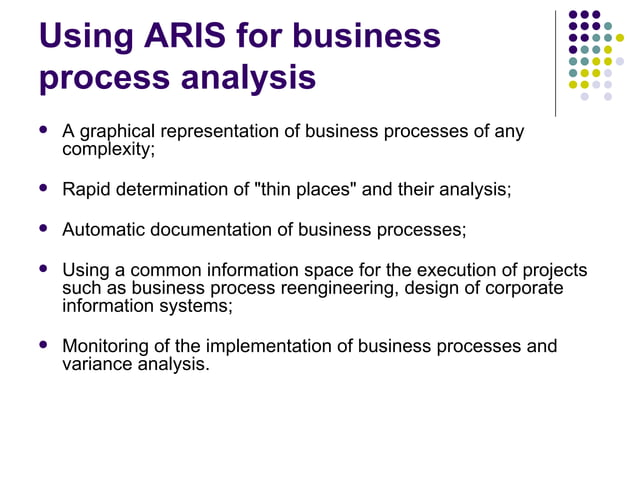 Using ARIS for business process analysis

- A graphical representation of business processes of any complexity;

- Rapid determination of "thin places" and their analysis;

- Automatic documentation of business processes;

- Using a common information space for the execution of projects such as business process reengineering, design of corporate information systems;

- Monitoring of the implementation of business processes and variance analysis.